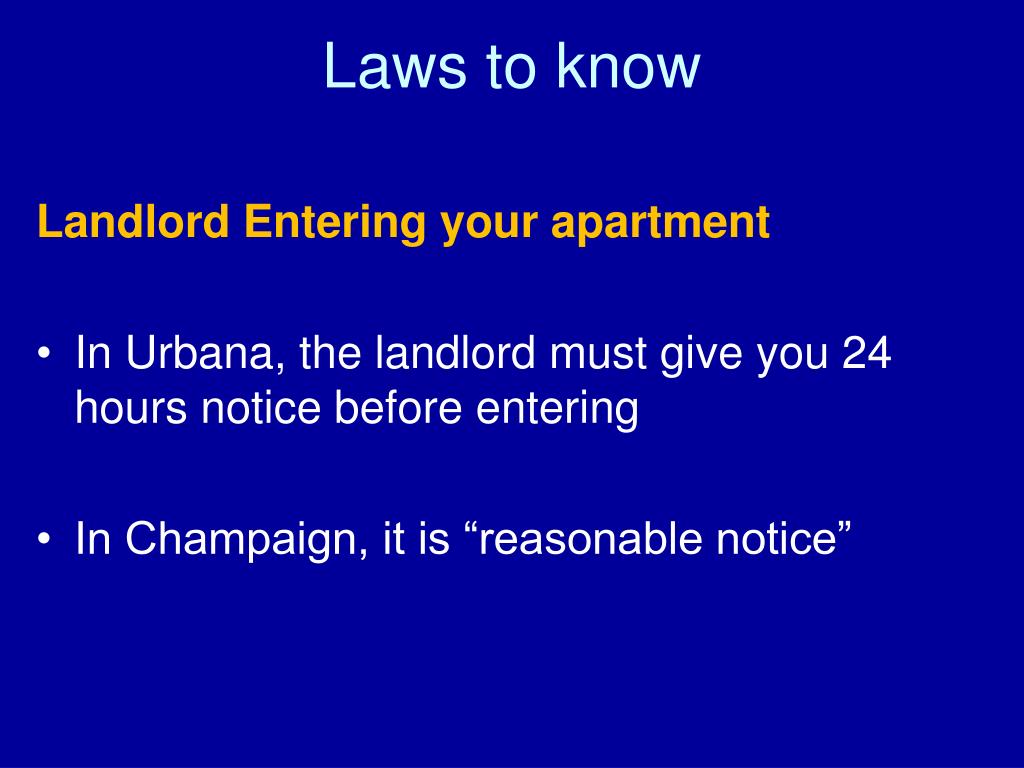 Laws to know

Landlord Entering your apartment

• In Urbana, the landlord must give you 24 hours notice before entering

• In Champaign, it is “reasonable notice”